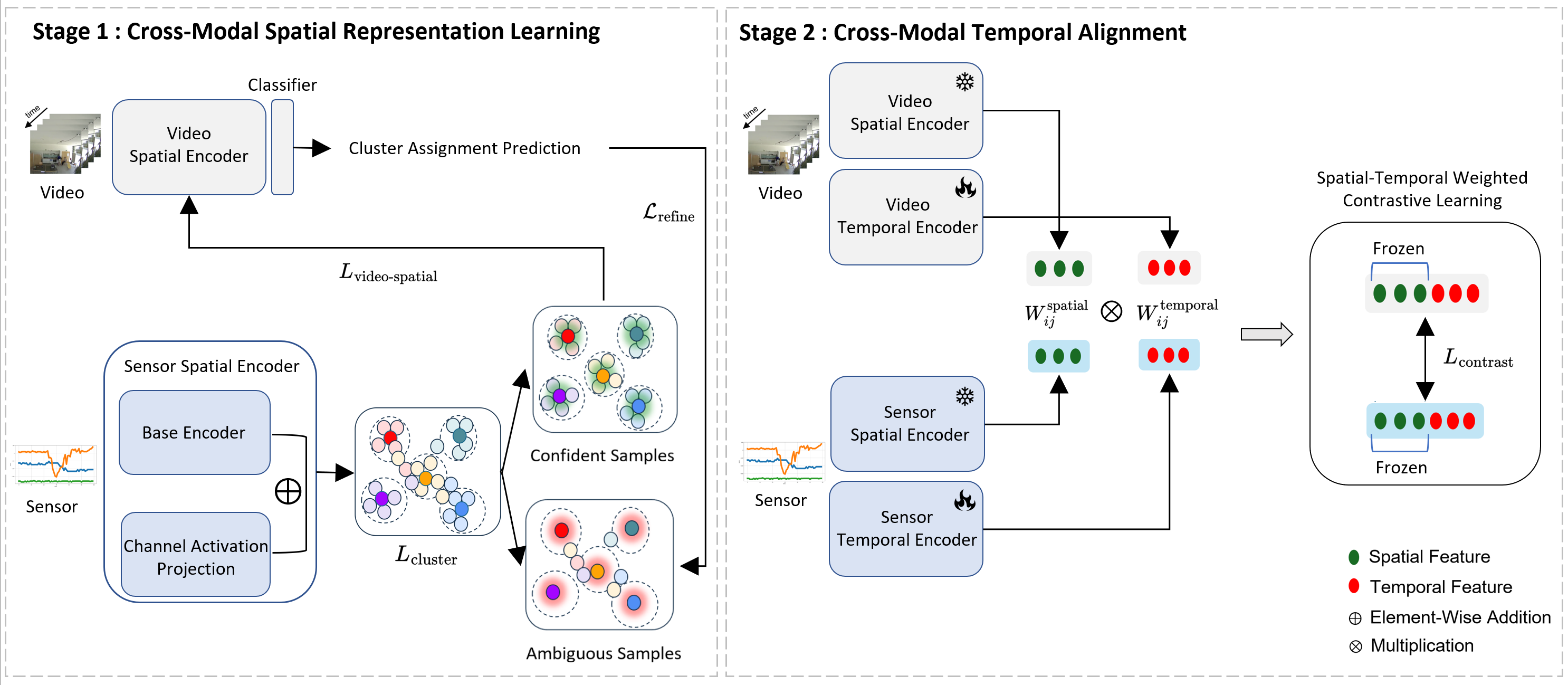 Stage 1 : Cross-Modal Spatial Representation Learning

time

Video

Video Spatial Encoder

Classifier

Cluster Assignment Prediction

$\mathcal{L}_{\text{refine}}$

$L_{\text{video-spatial}}$

Sensor

Sensor Spatial Encoder

Base Encoder

$\oplus$

Channel Activation Projection

$L_{\text{cluster}}$

Confident Samples

Ambiguous Samples

Stage 2 : Cross-Modal Temporal Alignment

time

Video

Video Spatial Encoder

Video Temporal Encoder

Sensor

Sensor Spatial Encoder

Sensor Temporal Encoder

$W_{ij}^{\text{spatial}}$ $\otimes$ $W_{ij}^{\text{temporal}}$

Spatial-Temporal Weighted Contrastive Learning

Frozen

$L_{\text{contrast}}$

Frozen

Spatial Feature

Temporal Feature

$\oplus$ Element-Wise Addition

$\otimes$ Multiplication